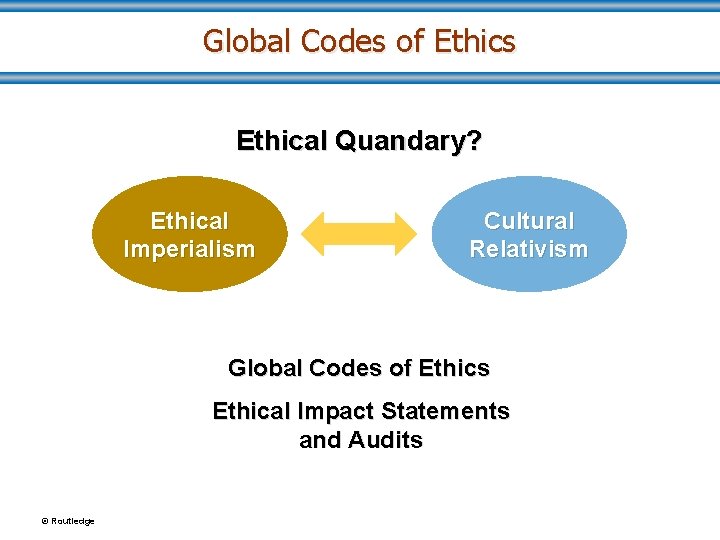 Global Codes of Ethics

Ethical Quandary?

Ethical Imperialism

Cultural Relativism

Global Codes of Ethics

Ethical Impact Statements and Audits

© Routledge